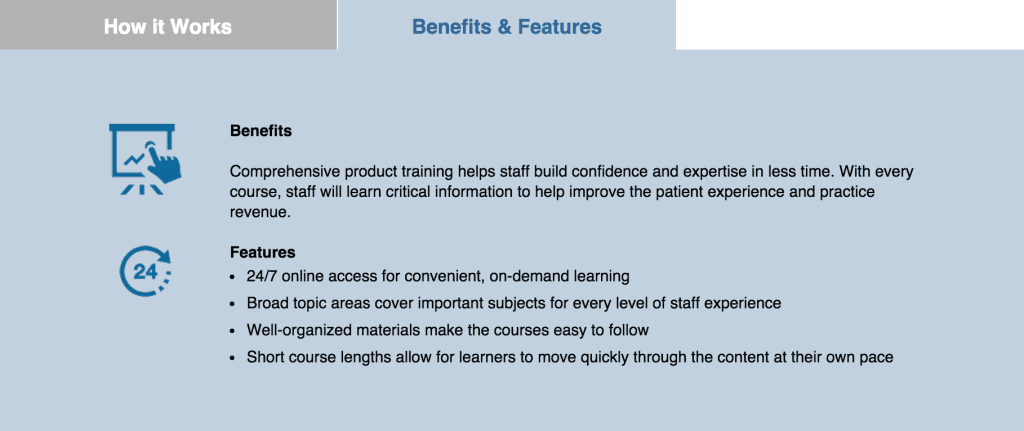 How it Works

Benefits & Features

Benefits

Comprehensive product training helps staff build confidence and expertise in less time. With every course, staff will learn critical information to help improve the patient experience and practice revenue.

24

Features

- 24/7 online access for convenient, on-demand learning
- Broad topic areas cover important subjects for every level of staff experience
- Well-organized materials make the courses easy to follow
- Short course lengths allow for learners to move quickly through the content at their own pace